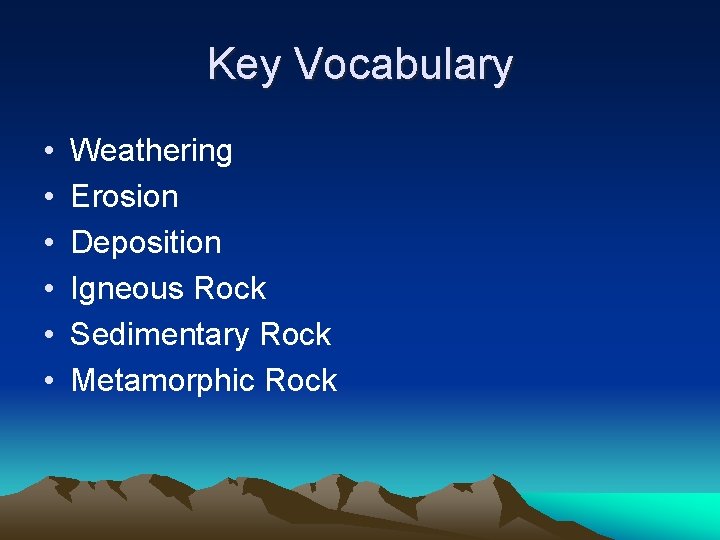 Key Vocabulary

• Weathering
• Erosion
• Deposition
• Igneous Rock
• Sedimentary Rock
• Metamorphic Rock